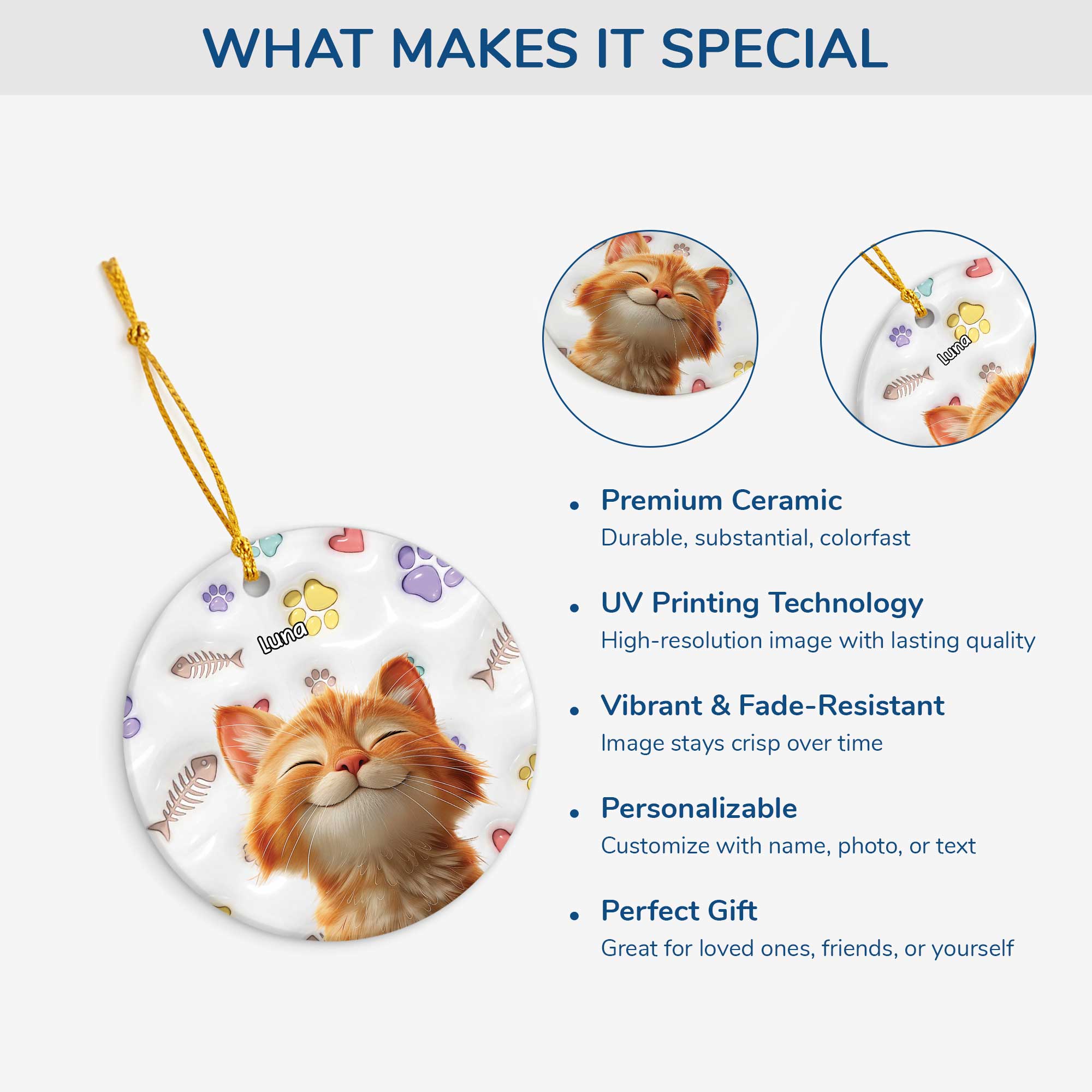 WHAT MAKES IT SPECIAL

Luna

Luna

• Premium Ceramic
Durable, substantial, colorfast

• UV Printing Technology
High-resolution image with lasting quality

• Vibrant & Fade-Resistant
Image stays crisp over time

• Personalizable
Customize with name, photo, or text

• Perfect Gift
Great for loved ones, friends, or yourself